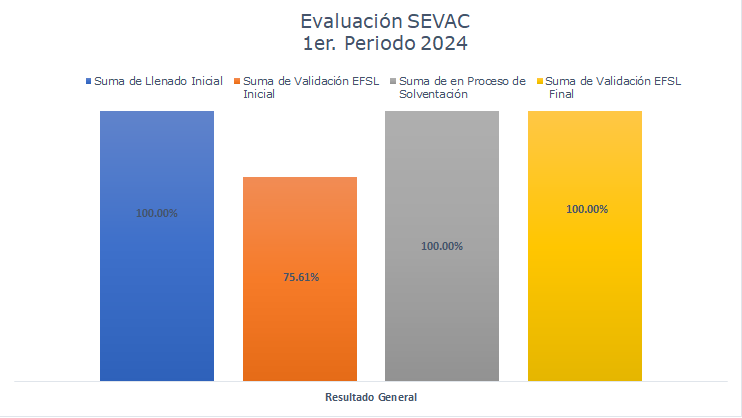 Evaluación SEVAC
1er. Periodo 2024

Suma de Llenado Inicial
Suma de Validación EFSL Inicial
Suma de en Proceso de Solventación
Suma de Validación EFSL Final

100.00%
75.61%
100.00%
100.00%

Resultado General